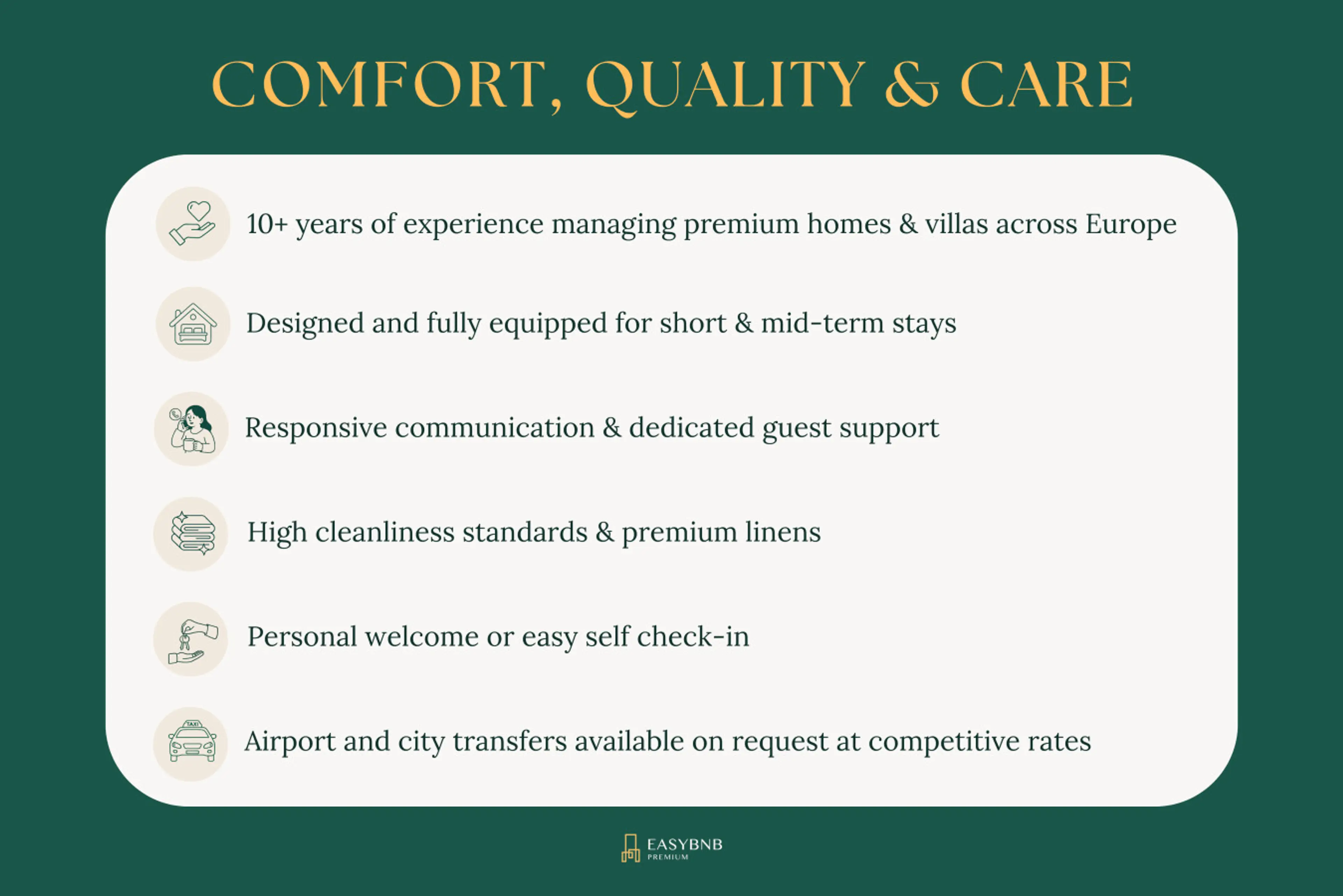 COMFORT, QUALITY & CARE

10+ years of experience managing premium homes & villas across Europe

Designed and fully equipped for short & mid-term stays

Responsive communication & dedicated guest support

High cleanliness standards & premium linens

Personal welcome or easy self check-in

TAXI

Airport and city transfers available on request at competitive rates

EASYBNB
PREMIUM